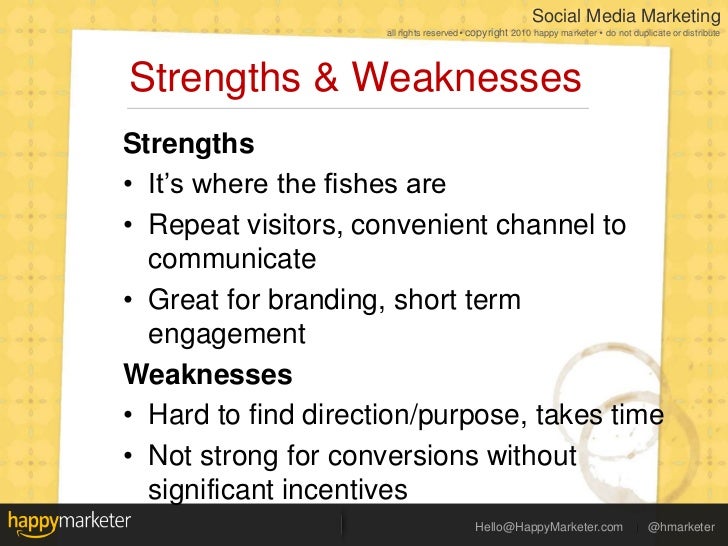 Social Media Marketing
all rights reserved • copyright 2010 happy marketer • do not duplicate or distribute

Strengths & Weaknesses

Strengths
• It's where the fishes are
• Repeat visitors, convenient channel to communicate
• Great for branding, short term engagement

Weaknesses
• Hard to find direction/purpose, takes time
• Not strong for conversions without significant incentives

happymarketer
Hello@HappyMarketer.com
@hmarketer